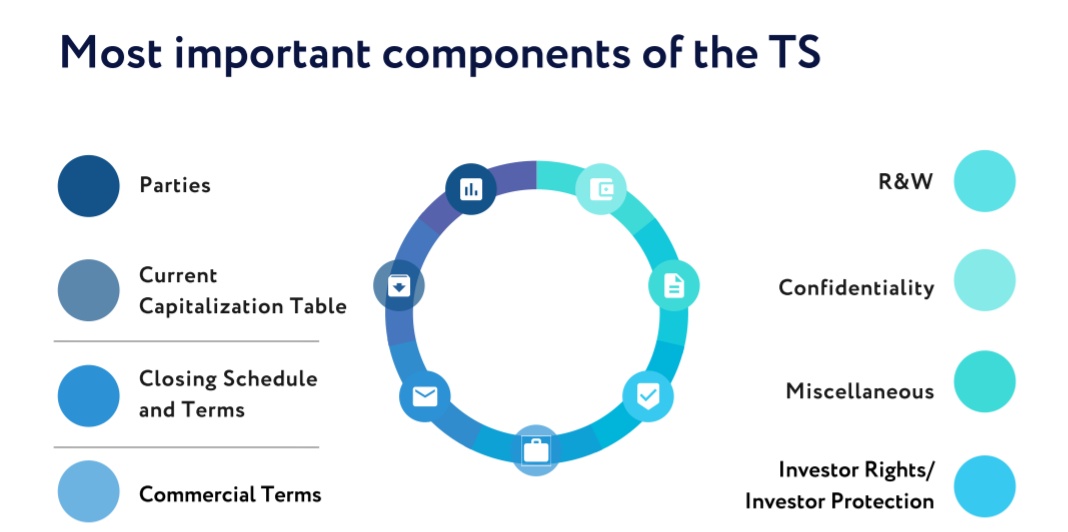 Most important components of the TS

Parties

Current Capitalization Table

Closing Schedule and Terms

Commercial Terms

R&W

Confidentiality

Miscellaneous

Investor Rights/ Investor Protection